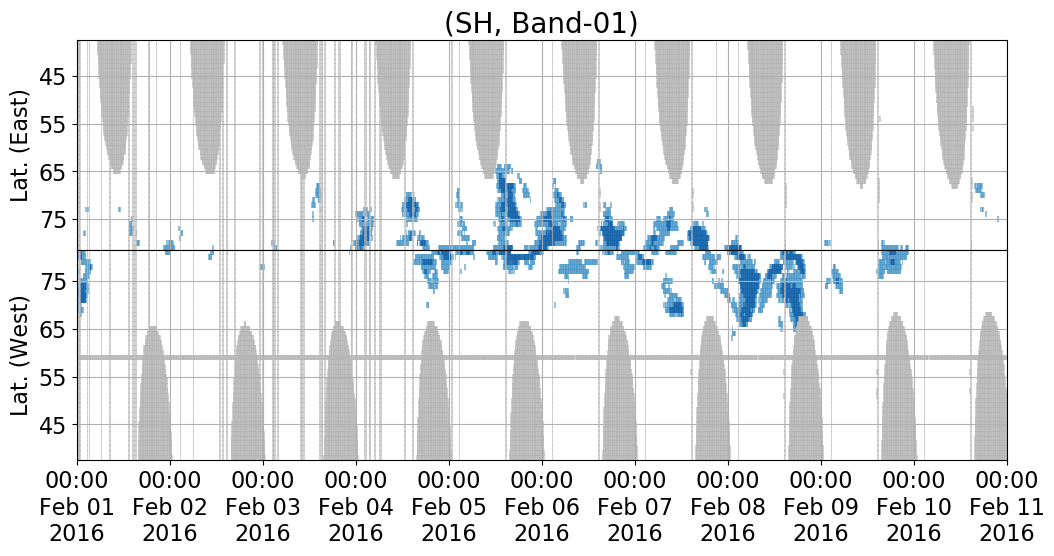 (SH, Band-01)

Lat. (East)

45
55
65
75

Lat. (West)

75
65
55
45

00:00 Feb 01 2016
00:00 Feb 02 2016
00:00 Feb 03 2016
00:00 Feb 04 2016
00:00 Feb 05 2016
00:00 Feb 06 2016
00:00 Feb 07 2016
00:00 Feb 08 2016
00:00 Feb 09 2016
00:00 Feb 10 2016
00:00 Feb 11 2016